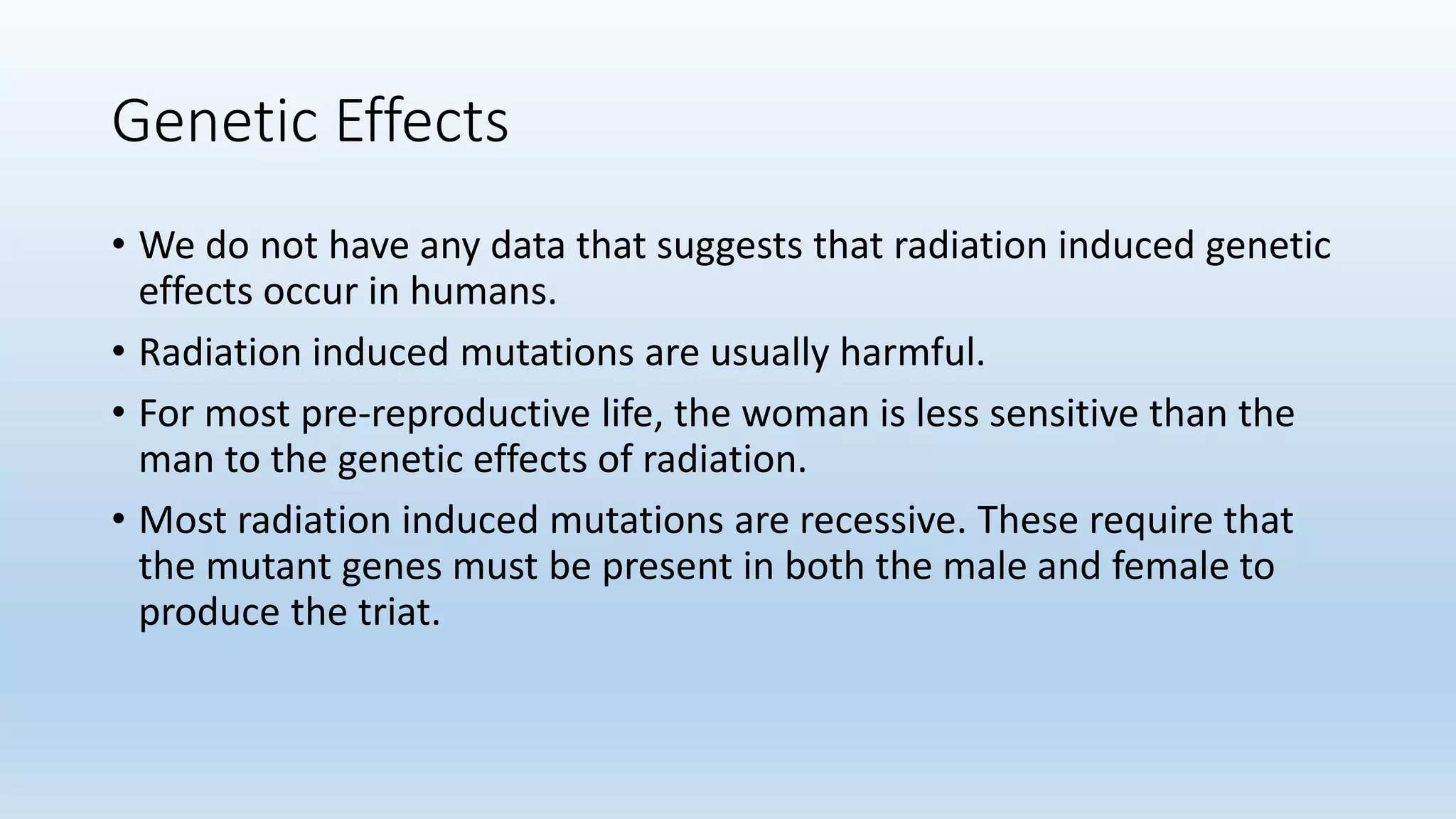 Genetic Effects

• We do not have any data that suggests that radiation induced genetic effects occur in humans.

• Radiation induced mutations are usually harmful.

• For most pre-reproductive life, the woman is less sensitive than the man to the genetic effects of radiation.

• Most radiation induced mutations are recessive. These require that the mutant genes must be present in both the male and female to produce the triat.